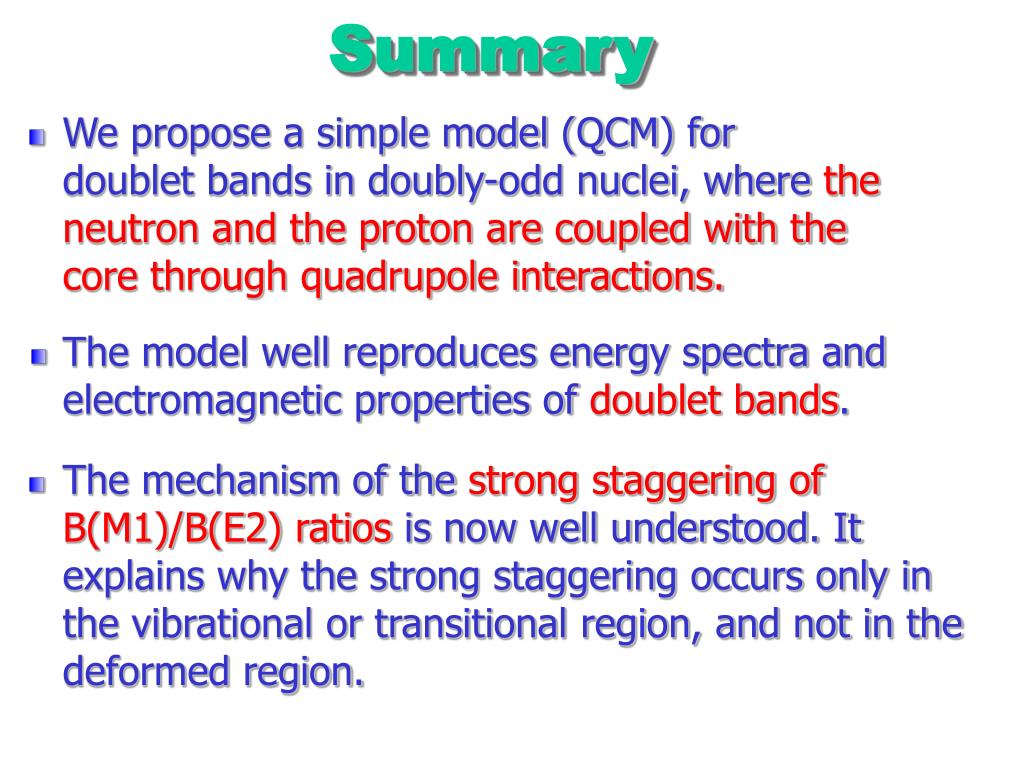 Summary

We propose a simple model (QCM) for doublet bands in doubly-odd nuclei, where the neutron and the proton are coupled with the core through quadrupole interactions.

The model well reproduces energy spectra and electromagnetic properties of doublet bands.

The mechanism of the strong staggering of B(M1)/B(E2) ratios is now well understood. It explains why the strong staggering occurs only in the vibrational or transitional region, and not in the deformed region.